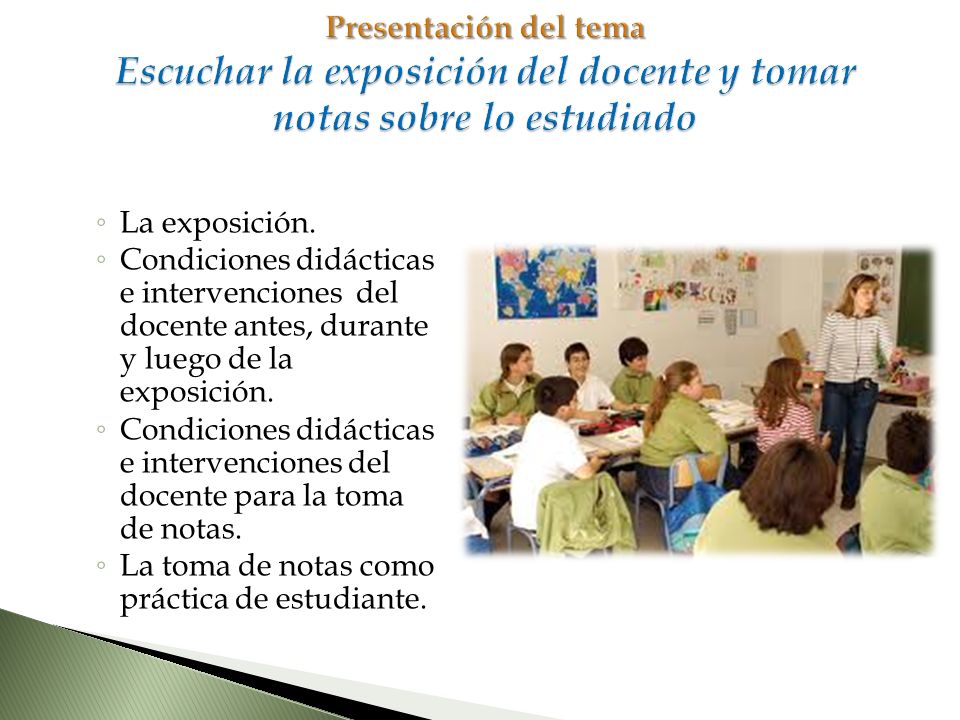 Presentación del tema
Escuchar la exposición del docente y tomar notas sobre lo estudiado

◦ La exposición.
◦ Condiciones didácticas e intervenciones del docente antes, durante y luego de la exposición.
◦ Condiciones didácticas e intervenciones del docente para la toma de notas.
◦ La toma de notas como práctica de estudiante.